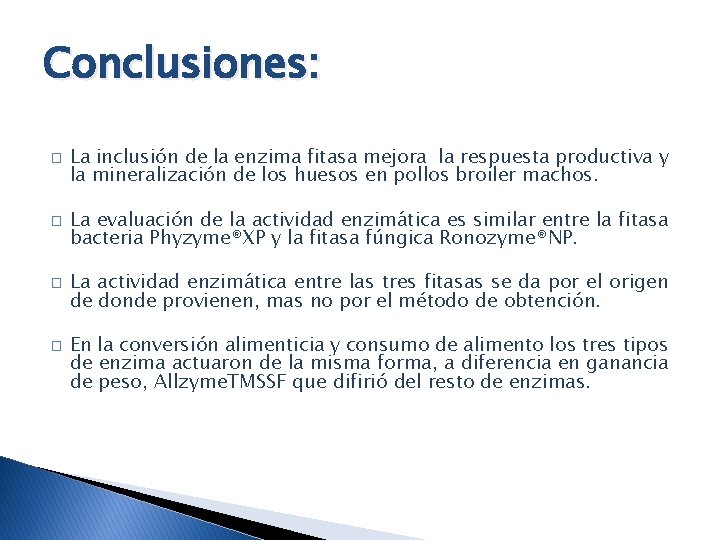 Conclusiones:

□ La inclusión de la enzima fitasa mejora la respuesta productiva y la mineralización de los huesos en pollos broiler machos.

□ La evaluación de la actividad enzimática es similar entre la fitasa bacteria Phyzyme®XP y la fitasa fúngica Ronozyme®NP.

□ La actividad enzimática entre las tres fitasas se da por el origen de donde provienen, mas no por el método de obtención.

□ En la conversión alimenticia y consumo de alimento los tres tipos de enzima actuaron de la misma forma, a diferencia en ganancia de peso, AllzymeTMSSF que difirió del resto de enzimas.